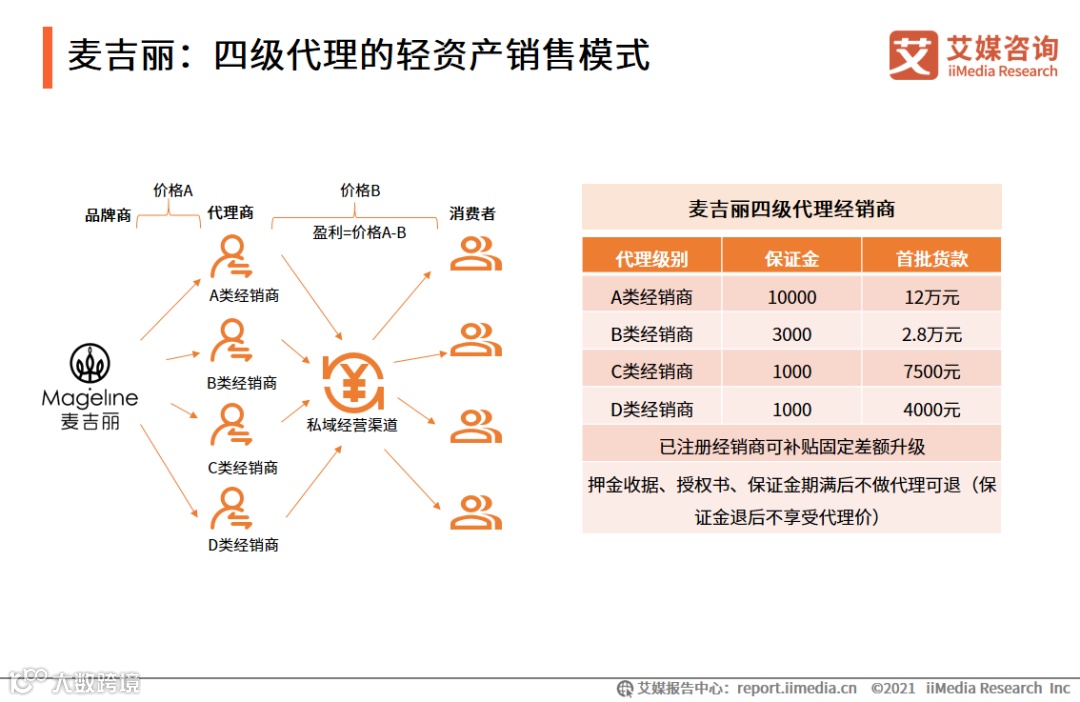 麦吉丽：四级代理的轻资产销售模式

艾媒咨询
iiMedia Research

价格A
品牌商
代理商
价格B
盈利=价格A-B
消费者

Mageline
麦吉丽

A类经销商
B类经销商
C类经销商
D类经销商
私域经营渠道

麦吉丽四级代理经销商

| 代理级别 | 保证金 | 首批货款 |
|---|---|---|
| A类经销商 | 10000 | 12万元 |
| B类经销商 | 3000 | 2.8万元 |
| C类经销商 | 1000 | 7500元 |
| D类经销商 | 1000 | 4000元 |

已注册经销商可补贴固定差额升级

押金收据、授权书、保证金期满后不做代理可退（保证金退后不享受代理价）

大数跨境

艾媒报告中心：report.iimedia.cn ©2021 iiMedia Research Inc